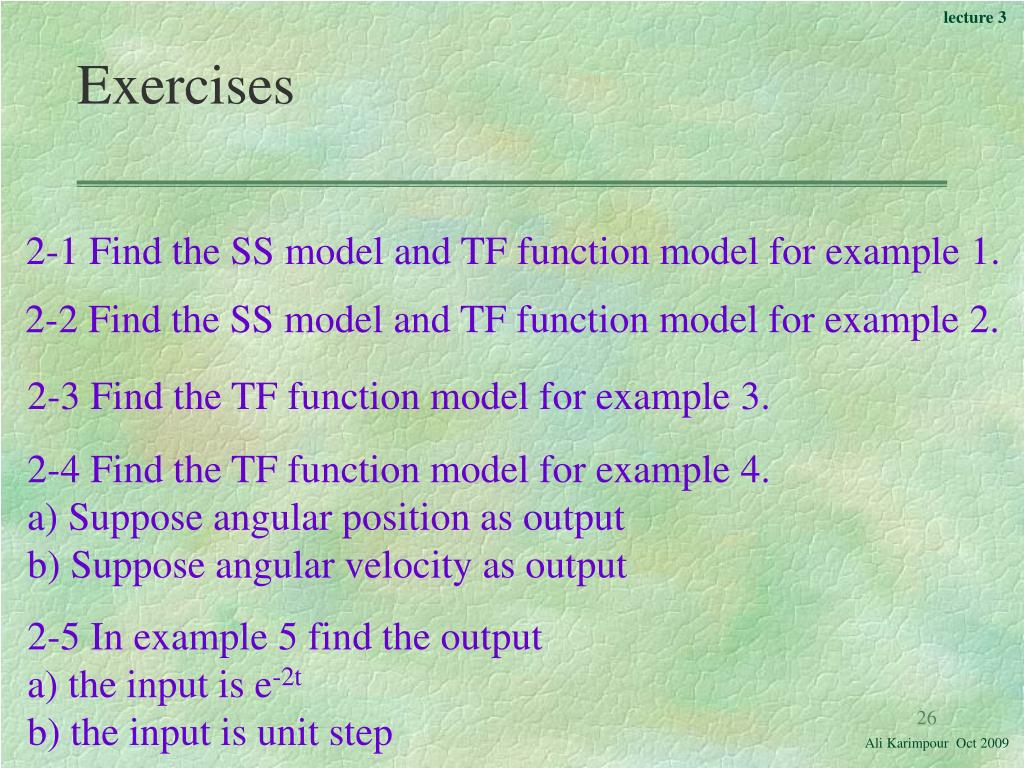 lecture 3

Exercises

2-1 Find the SS model and TF function model for example 1.

2-2 Find the SS model and TF function model for example 2.

2-3 Find the TF function model for example 3.

2-4 Find the TF function model for example 4.
a) Suppose angular position as output
b) Suppose angular velocity as output

2-5 In example 5 find the output
a) the input is $e^{-2t}$
b) the input is unit step

26

Ali Karimpour Oct 2009